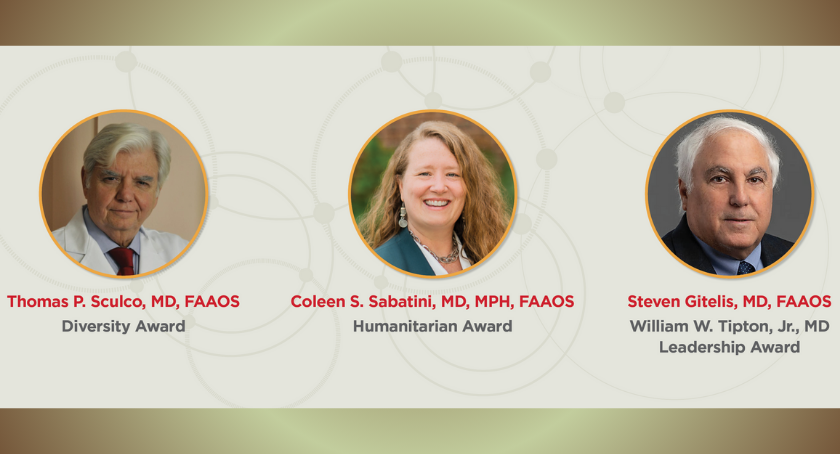 Thomas P. Sculco, MD, FAAOS
Diversity Award

Coleen S. Sabatini, MD, MPH, FAAOS
Humanitarian Award

Steven Gitelis, MD, FAAOS
William W. Tipton, Jr., MD
Leadership Award